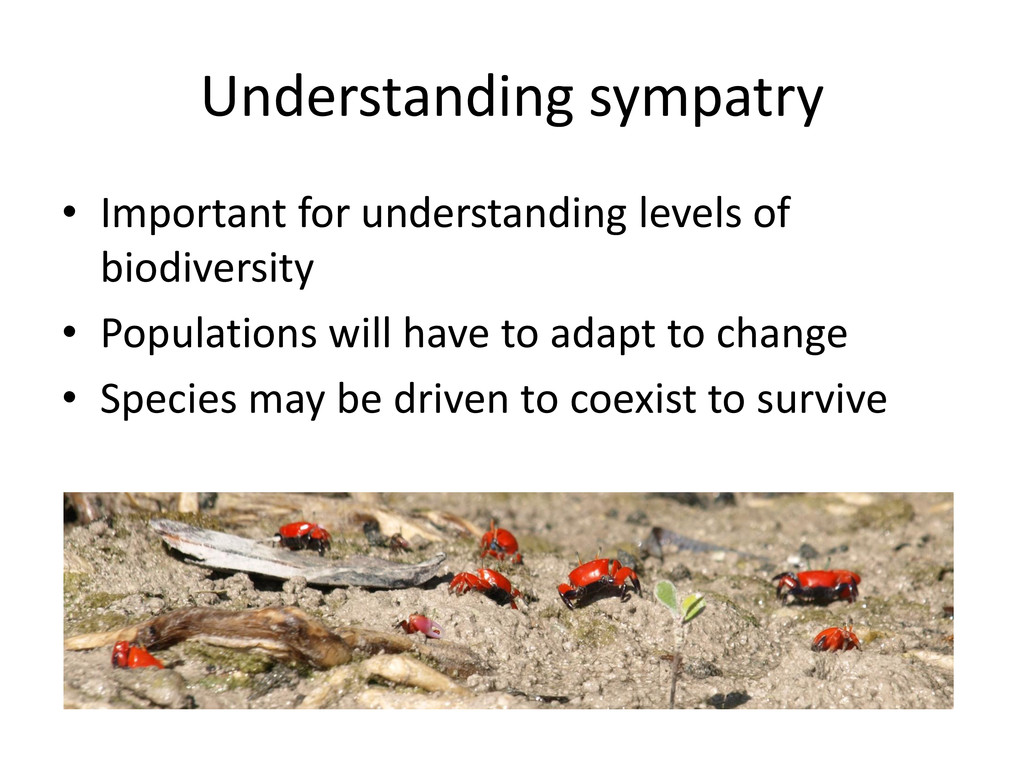 Understanding sympatry

• Important for understanding levels of biodiversity
• Populations will have to adapt to change
• Species may be driven to coexist to survive